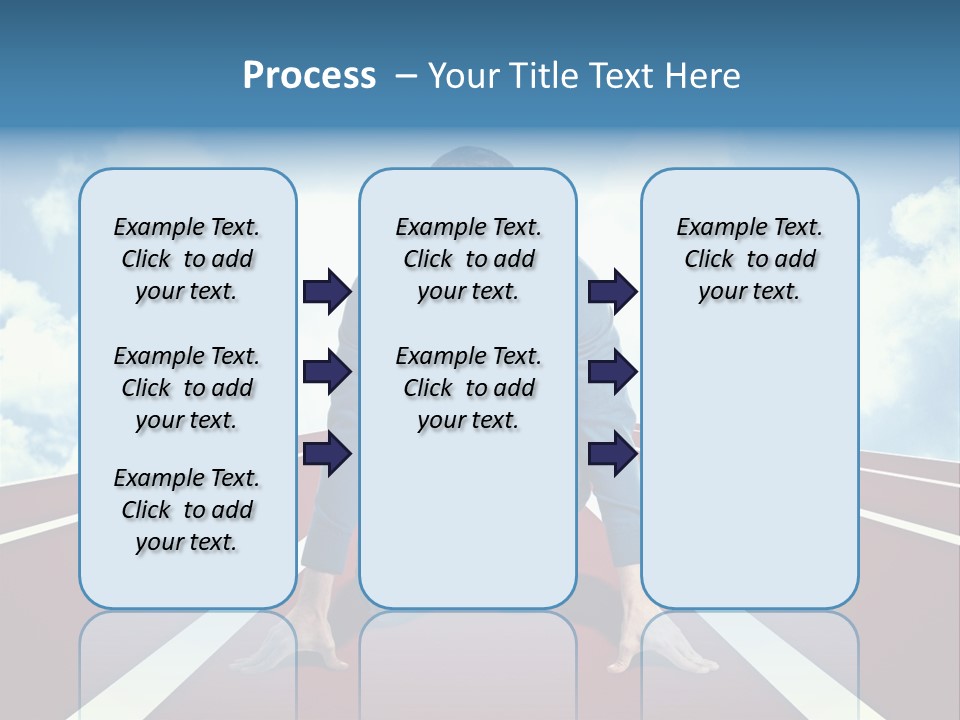 Process – Your Title Text Here

Example Text. Click to add your text.

Example Text. Click to add your text.

Example Text. Click to add your text.

Example Text. Click to add your text.

Example Text. Click to add your text.

Example Text. Click to add your text.